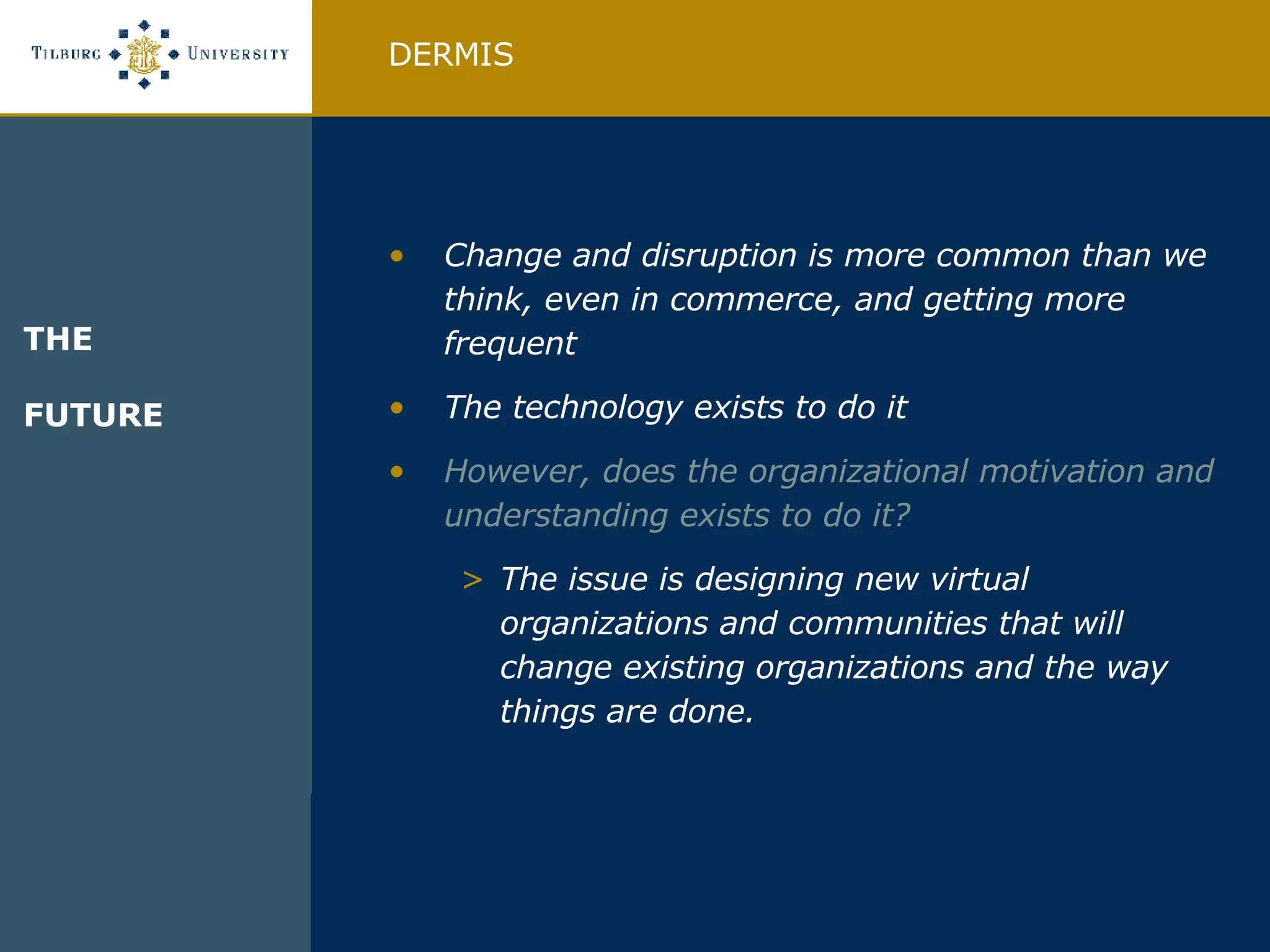 TILBURG UNIVERSITY

DERMIS

THE

FUTURE

• Change and disruption is more common than we think, even in commerce, and getting more frequent

• The technology exists to do it

• However, does the organizational motivation and understanding exists to do it?

> The issue is designing new virtual organizations and communities that will change existing organizations and the way things are done.